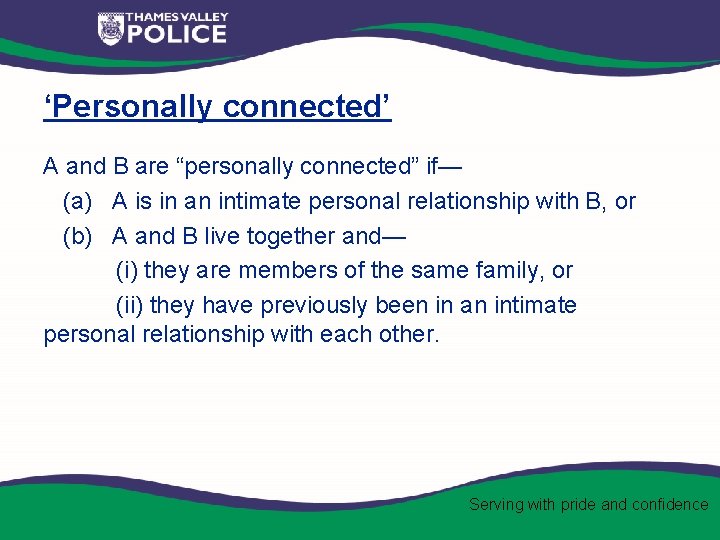 THAMES VALLEY
POLICE

‘Personally connected’

A and B are “personally connected” if—
(a) A is in an intimate personal relationship with B, or
(b) A and B live together and—
(i) they are members of the same family, or
(ii) they have previously been in an intimate personal relationship with each other.

Serving with pride and confidence